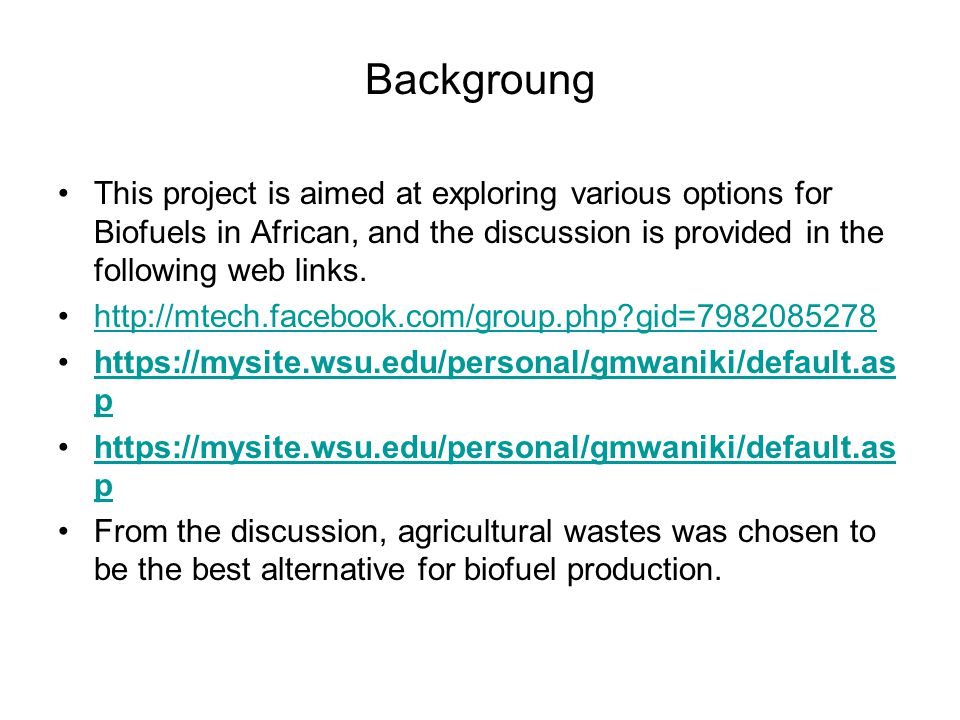 Backgroung

• This project is aimed at exploring various options for Biofuels in African, and the discussion is provided in the following web links.

• http://mtech.facebook.com/group.php?gid=7982085278

• https://mysite.wsu.edu/personal/gmwaniki/default.asp

• https://mysite.wsu.edu/personal/gmwaniki/default.asp

• From the discussion, agricultural wastes was chosen to be the best alternative for biofuel production.